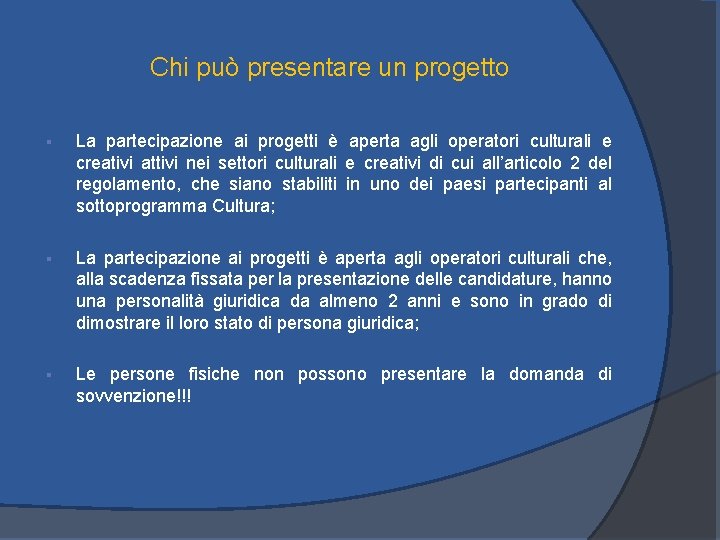 Chi può presentare un progetto

La partecipazione ai progetti è aperta agli operatori culturali e creativi attivi nei settori culturali e creativi di cui all'articolo 2 del regolamento, che siano stabiliti in uno dei paesi partecipanti al sottoprogramma Cultura;

La partecipazione ai progetti è aperta agli operatori culturali che, alla scadenza fissata per la presentazione delle candidature, hanno una personalità giuridica da almeno 2 anni e sono in grado di dimostrare il loro stato di persona giuridica;

Le persone fisiche non possono presentare la domanda di sovvenzione!!!